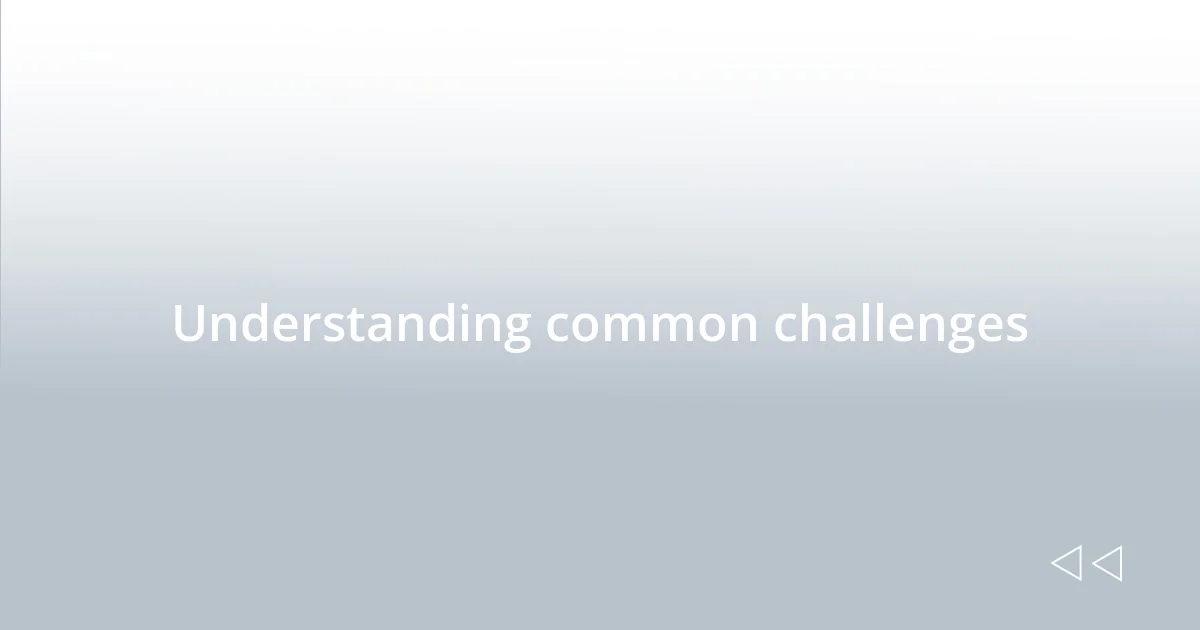 Understanding common challenges